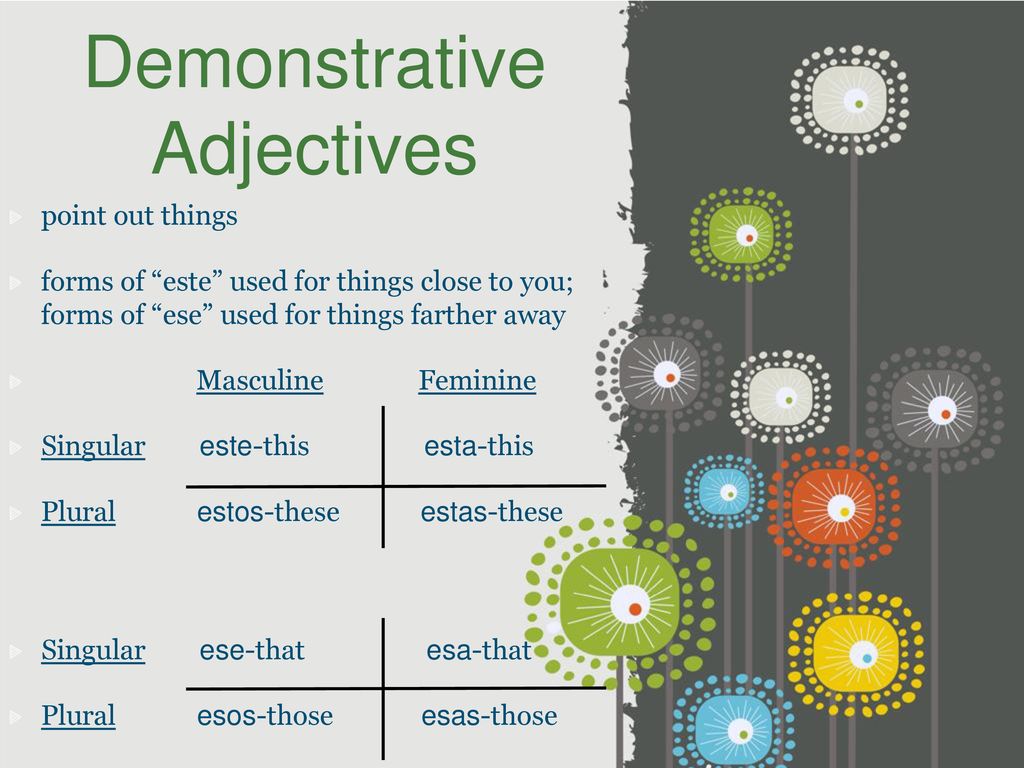 Demonstrative Adjectives

point out things

forms of “este” used for things close to you; forms of “ese” used for things farther away

| | Masculine | Feminine |
|---|---|---|
| Singular | este-this | esta-this |
| Plural | estos-these | estas-these |

| | | |
|---|---|---|
| Singular | ese-that | esa-that |
| Plural | esos-those | esas-those |